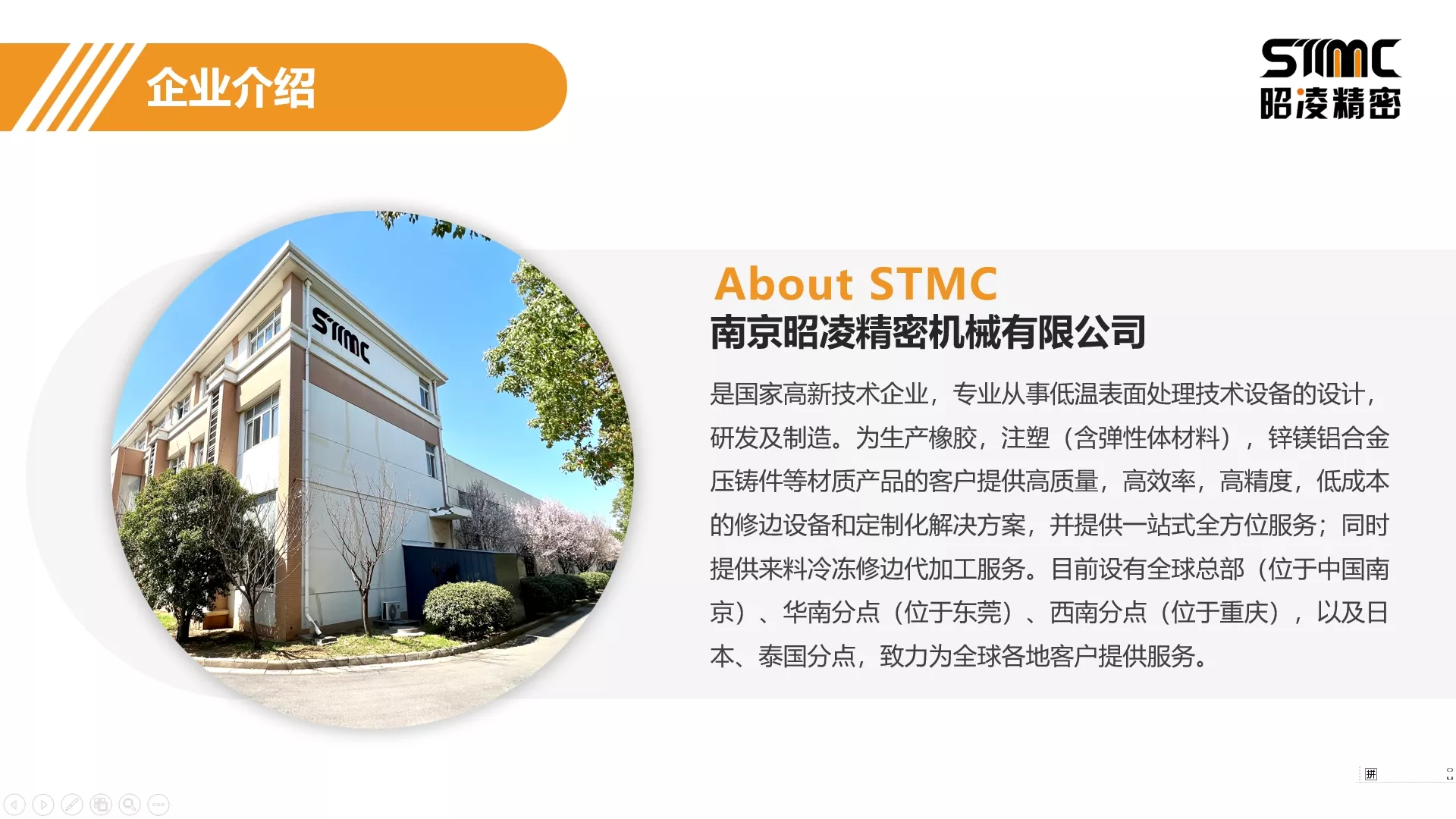 企业介绍

STMC
昭凌精密

STMC

About STMC
南京昭凌精密机械有限公司

是国家高新技术企业，专业从事低温表面处理技术设备的设计，研发及制造。为生产橡胶，注塑（含弹性体材料），锌镁铝合金压铸件等材质产品的客户提供高质量，高效率，高精度，低成本的修边设备和定制化解决方案，并提供一站式全方位服务；同时提供来料冷冻修边代加工服务。目前设有全球总部（位于中国南京）、华南分点（位于东莞）、西南分点（位于重庆），以及日本、泰国分点，致力为全球各地客户提供服务。

拼